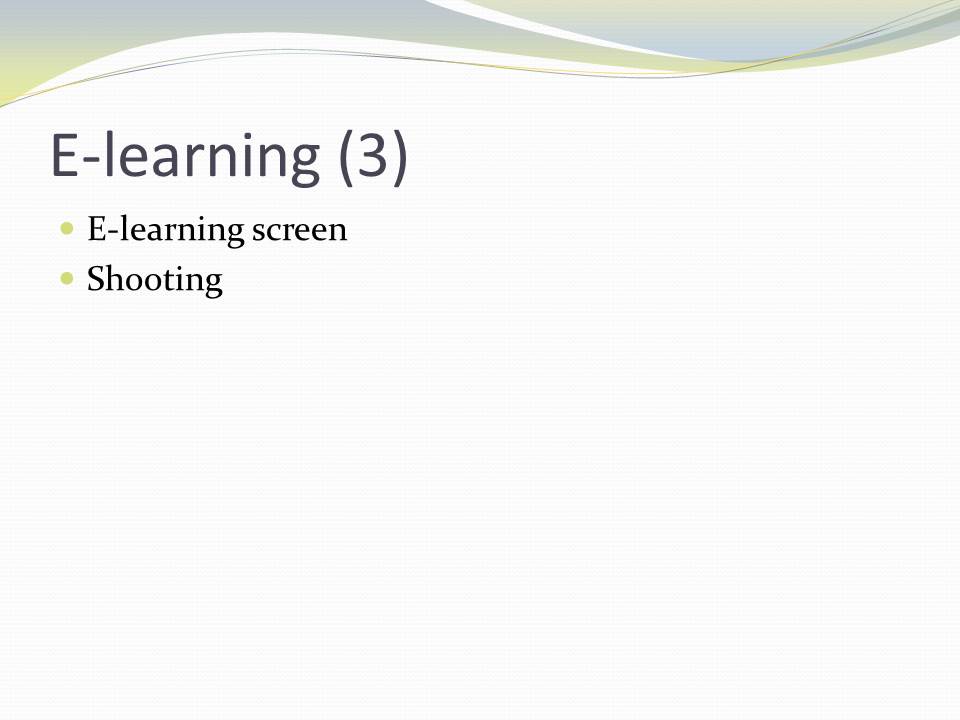 E-learning (3)

E-learning screen
Shooting